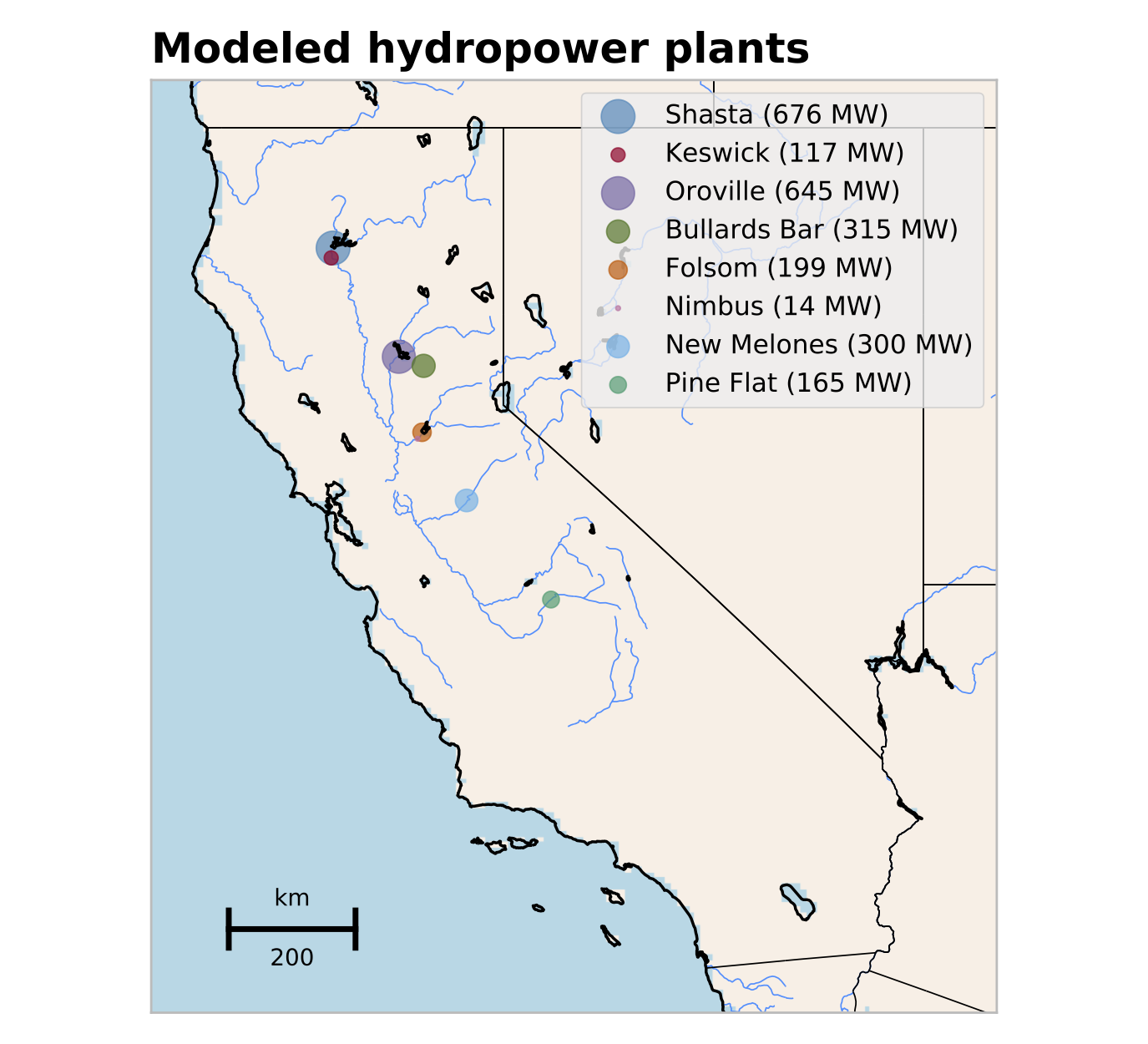 Modeled hydropower plants

Shasta (676 MW)
Keswick (117 MW)
Oroville (645 MW)
Bullards Bar (315 MW)
Folsom (199 MW)
Nimbus (14 MW)
New Melones (300 MW)
Pine Flat (165 MW)

km
200